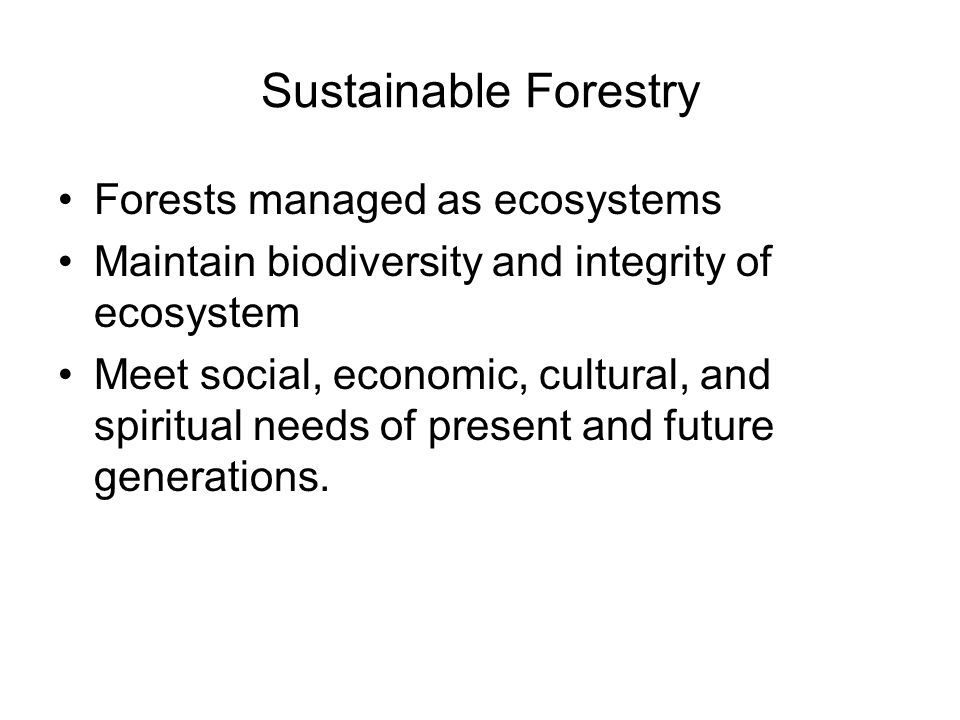 Sustainable Forestry

• Forests managed as ecosystems
• Maintain biodiversity and integrity of ecosystem
• Meet social, economic, cultural, and spiritual needs of present and future generations.